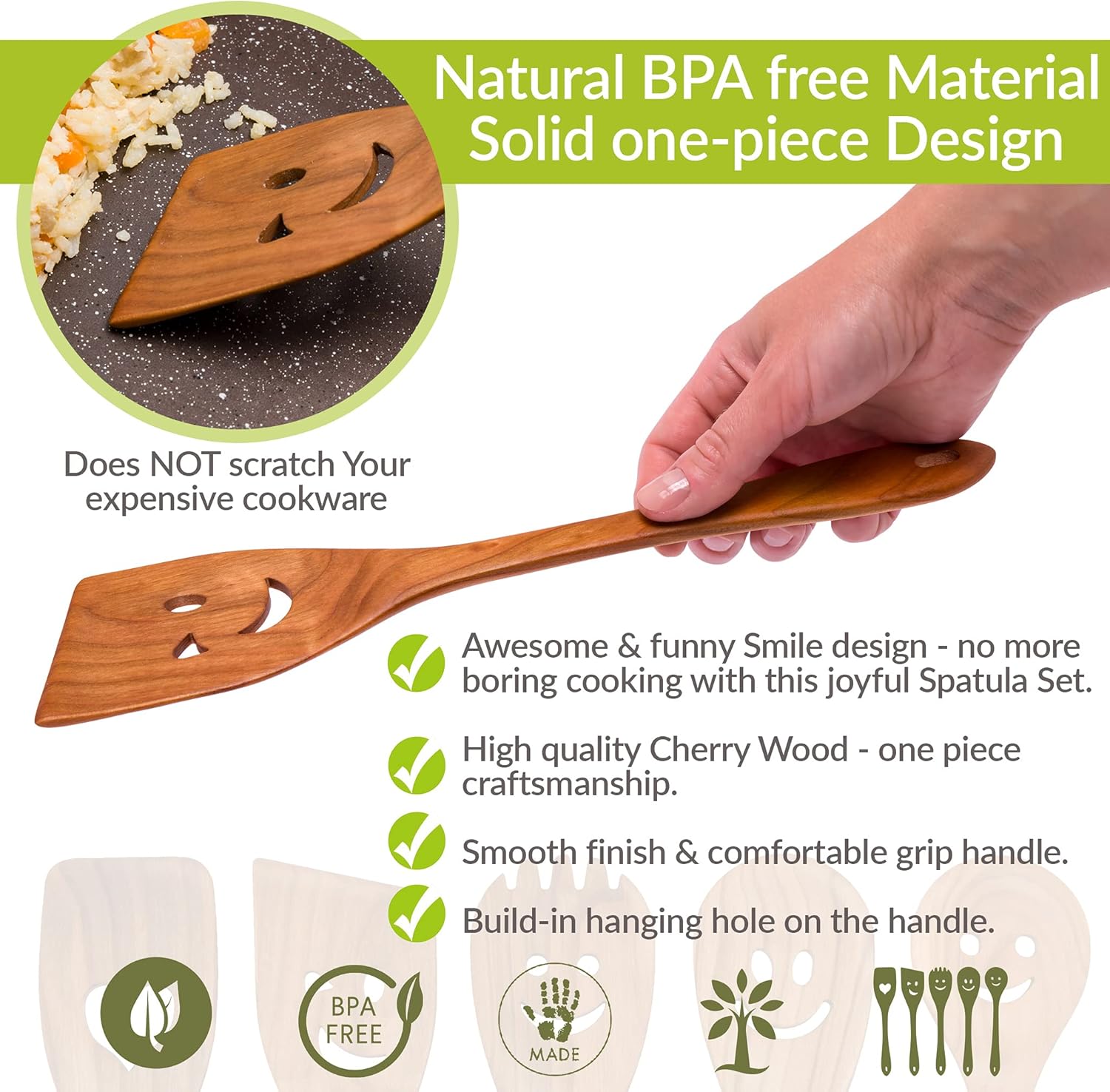 Natural BPA free Material
Solid one-piece Design

Does NOT scratch Your expensive cookware

Awesome & funny Smile design - no more boring cooking with this joyful Spatula Set.

High quality Cherry Wood - one piece craftsmanship.

Smooth finish & comfortable grip handle.

Build-in hanging hole on the handle.

BPA FREE

MADE